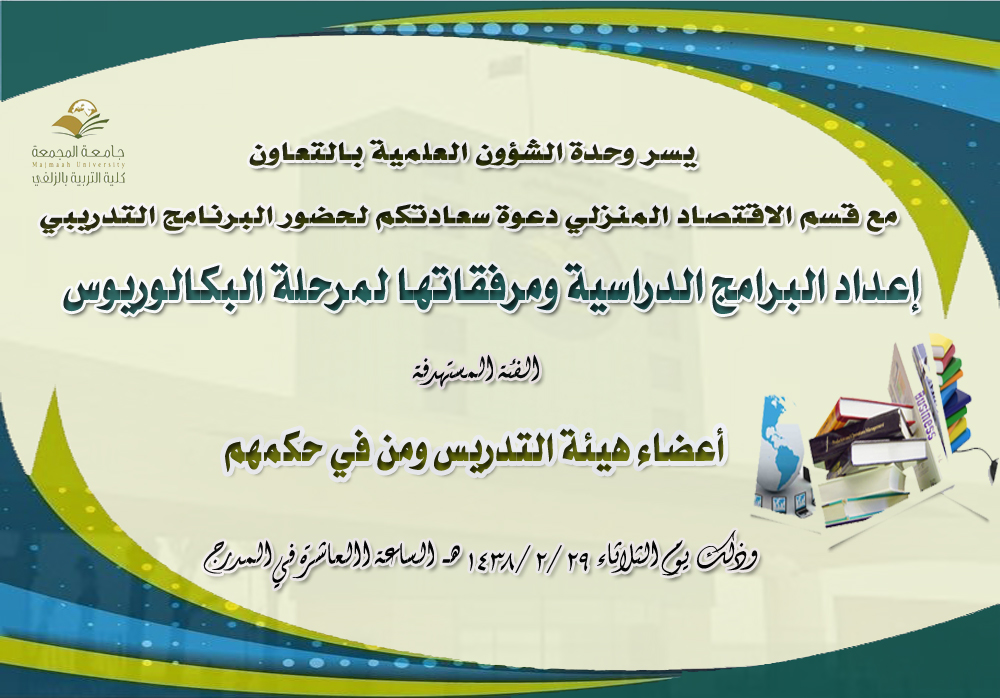 جامعة المجمعة
Majmaah University
كلية التربية بالزلفي

يسر وحدة الشؤون العلمية بالتعاون

مع قسم الاقتصاد المنزلي دعوة سعادتكم لحضور البرنامج التدريبي

إعداد البرامج الدراسية ومرفقاتها لمرحلة البكالوريوس

الفئة المستهدفة

أعضاء هيئة التدريس ومن في حكمهم

وذلك يوم الثلاثاء ٢٩ /٢ /١٤٣٨ هـ الساعة العاشرة في المدرج